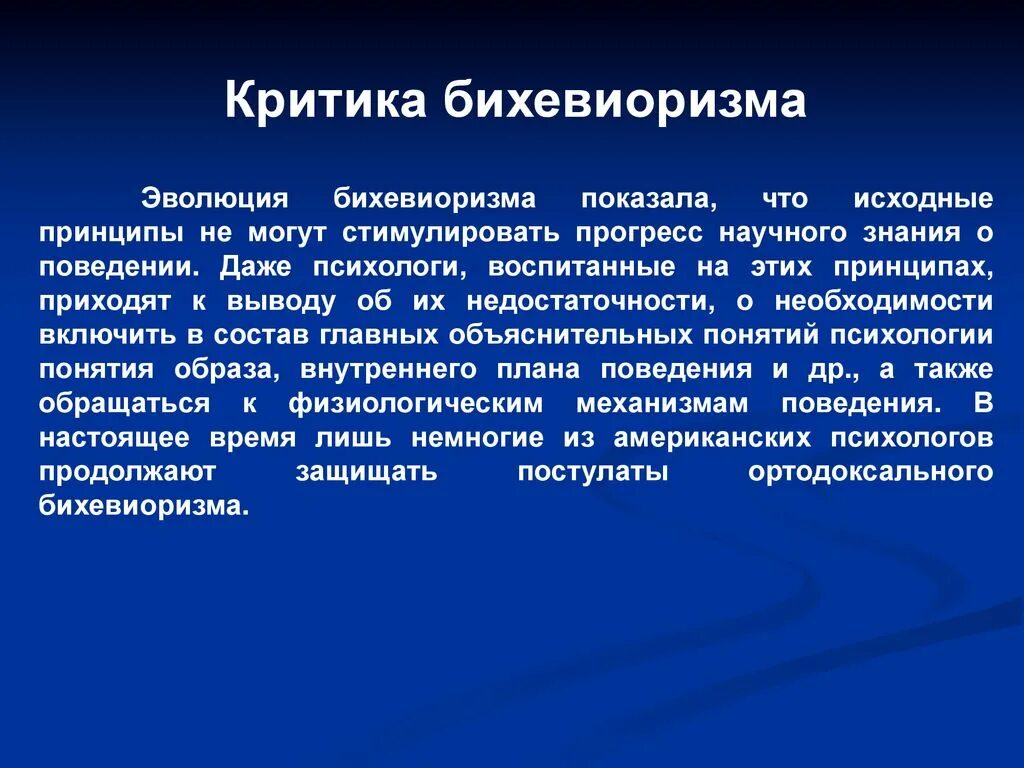 Критика бихевиоризма

Эволюция бихевиоризма показала, что исходные принципы не могут стимулировать прогресс научного знания о поведении. Даже психологи, воспитанные на этих принципах, приходят к выводу об их недостаточности, о необходимости включить в состав главных объяснительных понятий психологии понятия образа, внутреннего плана поведения и др., а также обращаться к физиологическим механизмам поведения. В настоящее время лишь немногие из американских психологов продолжают защищать постулаты ортодоксального бихевиоризма.